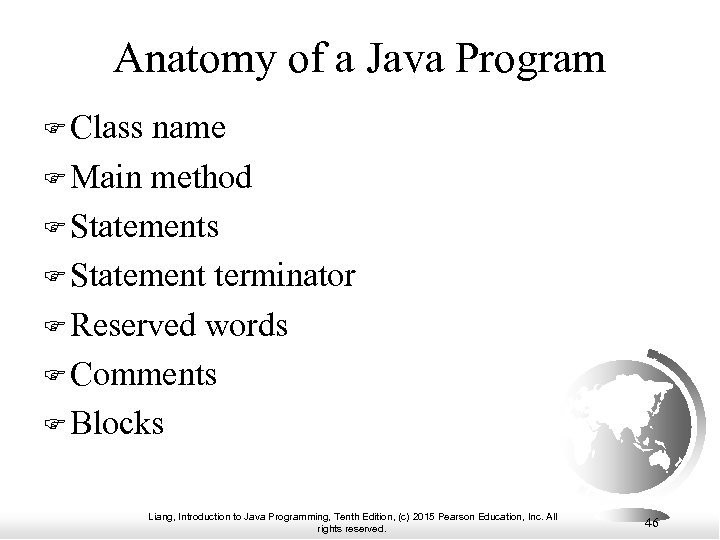 Anatomy of a Java Program

☞ Class name
☞ Main method
☞ Statements
☞ Statement terminator
☞ Reserved words
☞ Comments
☞ Blocks

Liang, Introduction to Java Programming, Tenth Edition, (c) 2015 Pearson Education, Inc. All rights reserved.

46